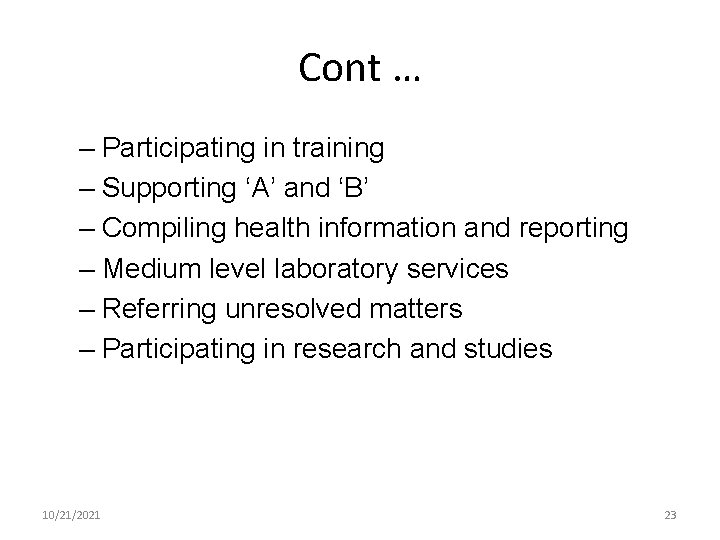 Cont …

– Participating in training
– Supporting ‘A’ and ‘B’
– Compiling health information and reporting
– Medium level laboratory services
– Referring unresolved matters
– Participating in research and studies

10/21/2021

23